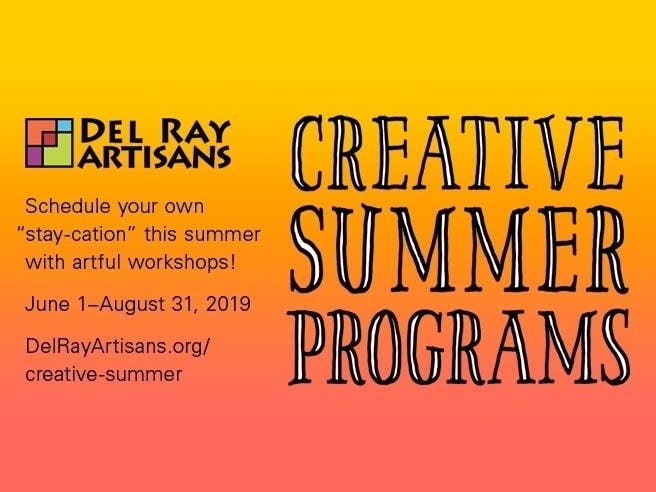 DEL RAY ARTISANS

Schedule your own "stay-cation" this summer with artful workshops!

June 1–August 31, 2019

DelRayArtisans.org/creative-summer

CREATIVE SUMMER PROGRAMS